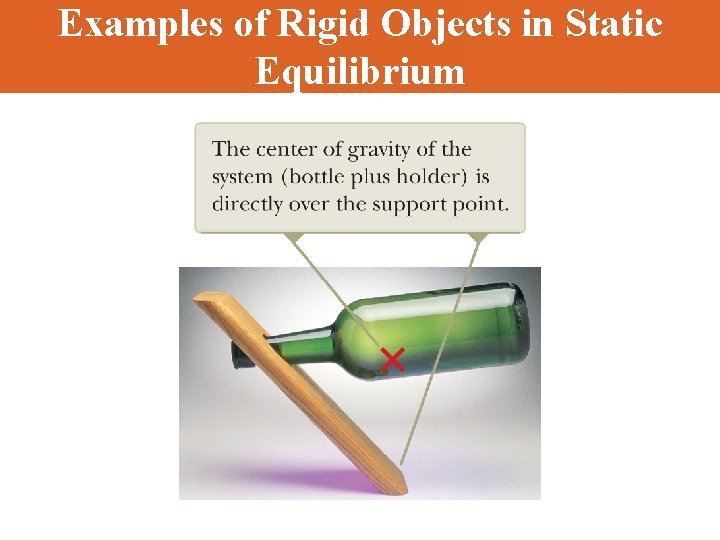 Examples of Rigid Objects in Static Equilibrium

The center of gravity of the system (bottle plus holder) is directly over the support point.